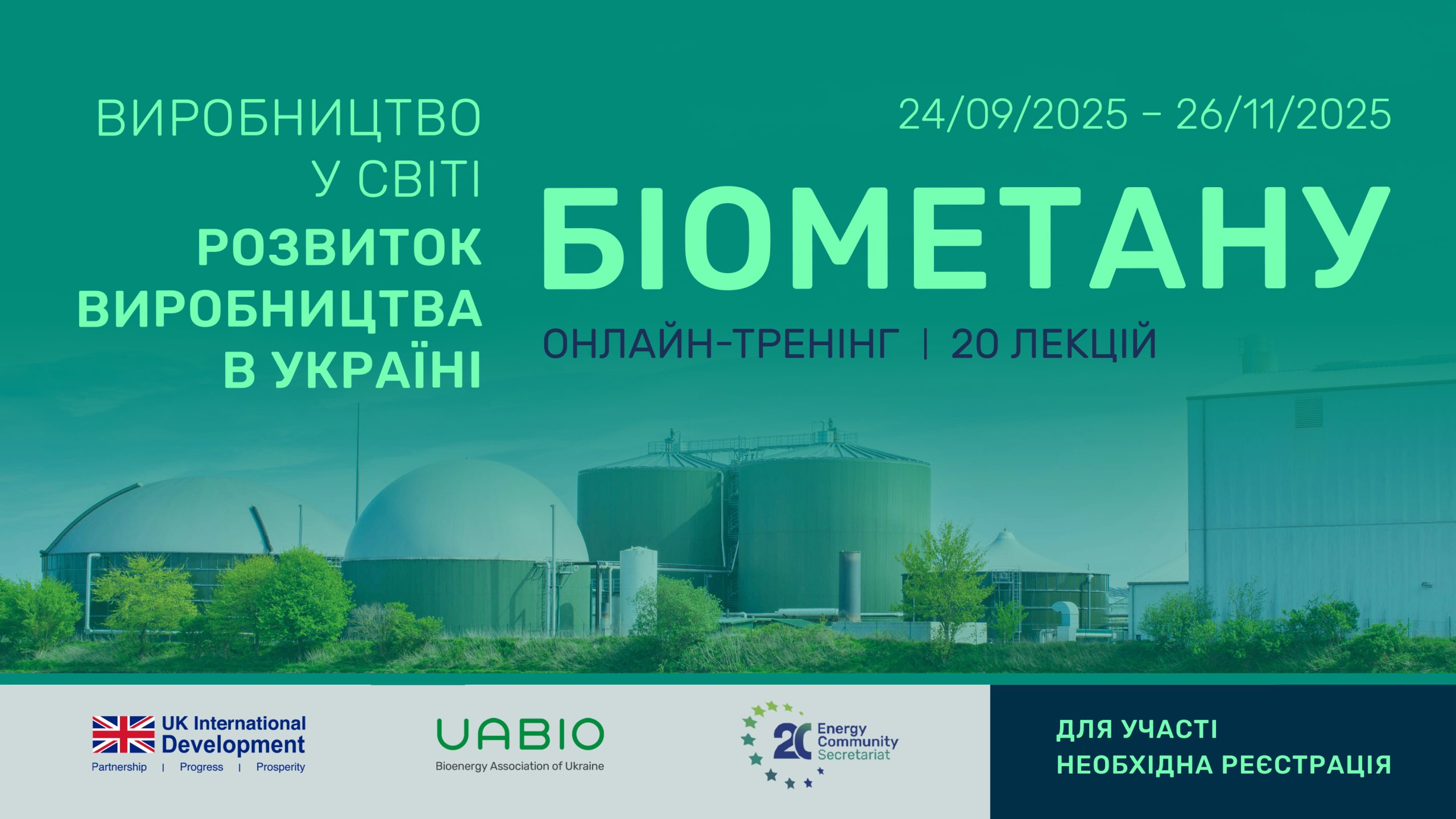 ВИРОБНИЦТВО У СВІТІ
РОЗВИТОК ВИРОБНИЦТВА В УКРАЇНІ

24/09/2025 – 26/11/2025

БІОМЕТАНУ

ОНЛАЙН-ТРЕНІНГ | 20 ЛЕКЦІЙ

UK International Development
Partnership | Progress | Prosperity

UABIO
Bioenergy Association of Ukraine

20 Energy Community Secretariat

ДЛЯ УЧАСТІ НЕОБХІДНА РЕЄСТРАЦІЯ